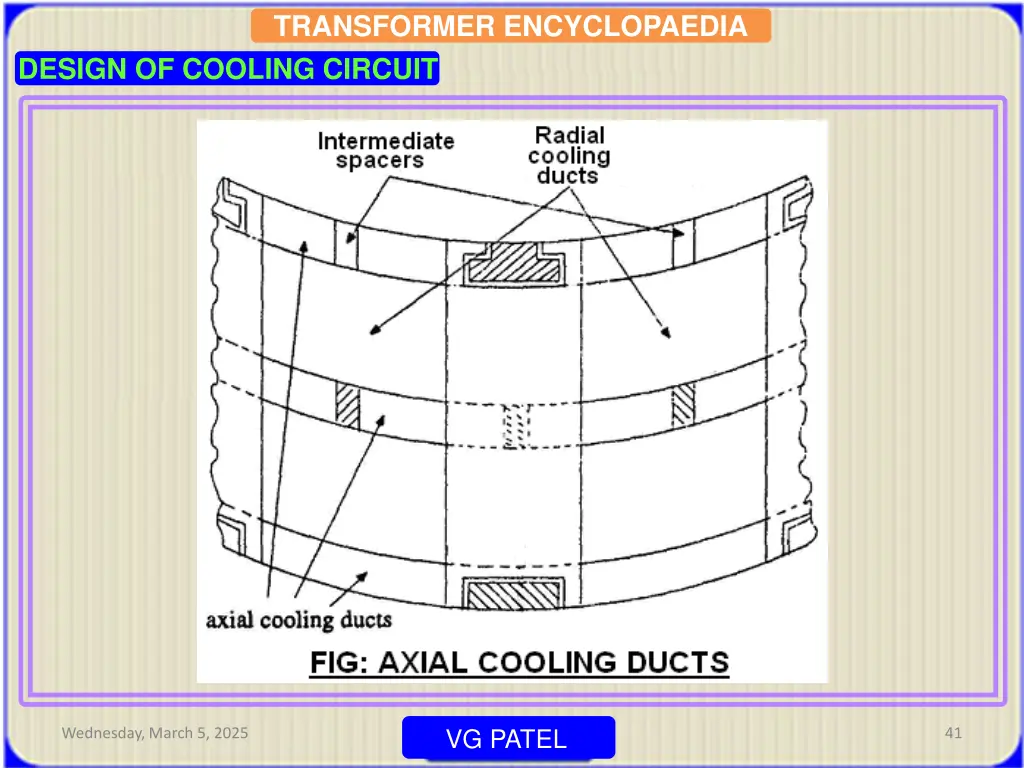 TRANSFORMER ENCYCLOPAEDIA

DESIGN OF COOLING CIRCUIT

Intermediate spacers

Radial cooling ducts

axial cooling ducts

FIG: AXIAL COOLING DUCTS

Wednesday, March 5, 2025

VG PATEL

41